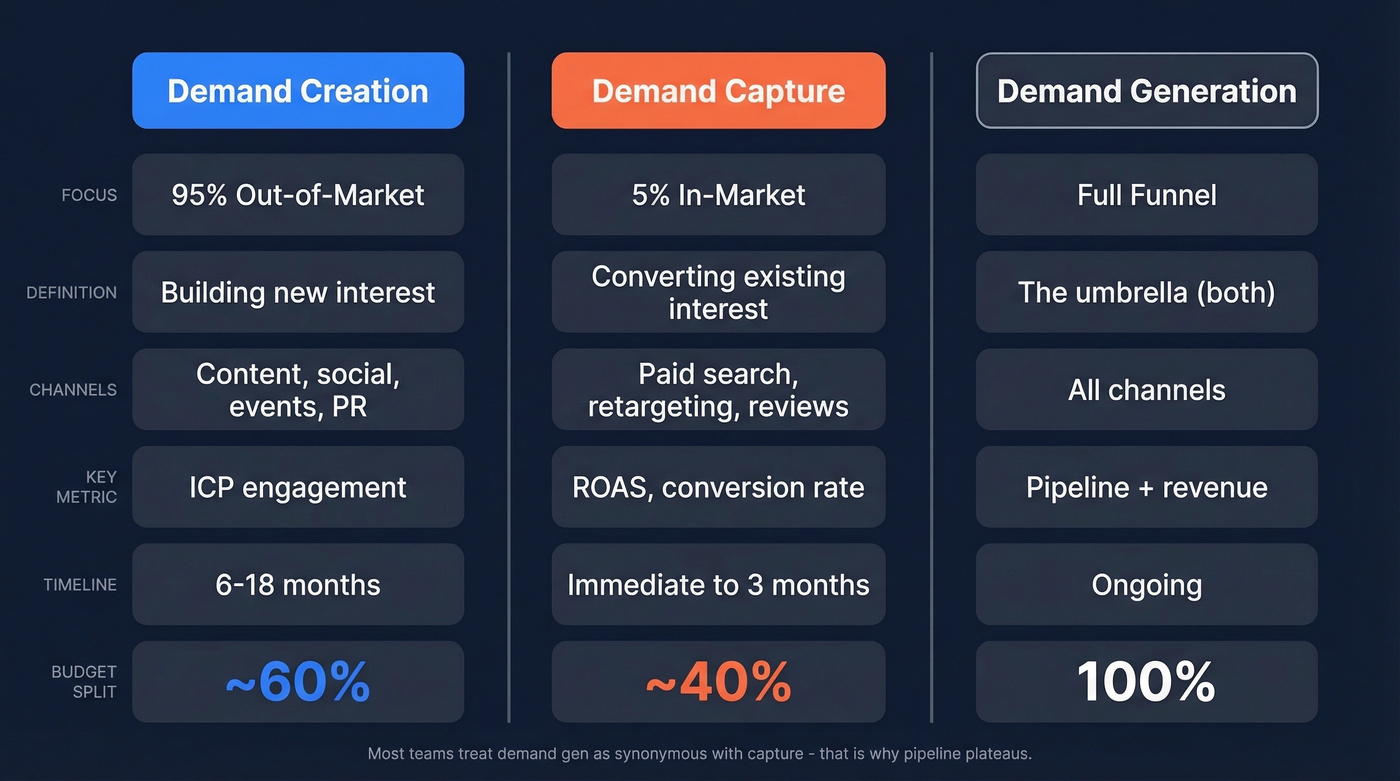 |  | Demand Creation | Demand Capture | Demand Generation |
|---|---|---|---|
| FOCUS | 95% Out-of-Market | 5% In-Market | Full Funnel |
| DEFINITION | Building new interest | Converting existing interest | The umbrella (both) |
| CHANNELS | Content, social, events, PR | Paid search, retargeting, reviews | All channels |
| KEY METRIC | ICP engagement | ROAS, conversion rate | Pipeline + revenue |
| TIMELINE | 6-18 months | Immediate to 3 months | Ongoing |
| BUDGET SPLIT | ~60% | ~40% | 100% |

Most teams treat demand gen as synonymous with capture - that is why pipeline plateaus.